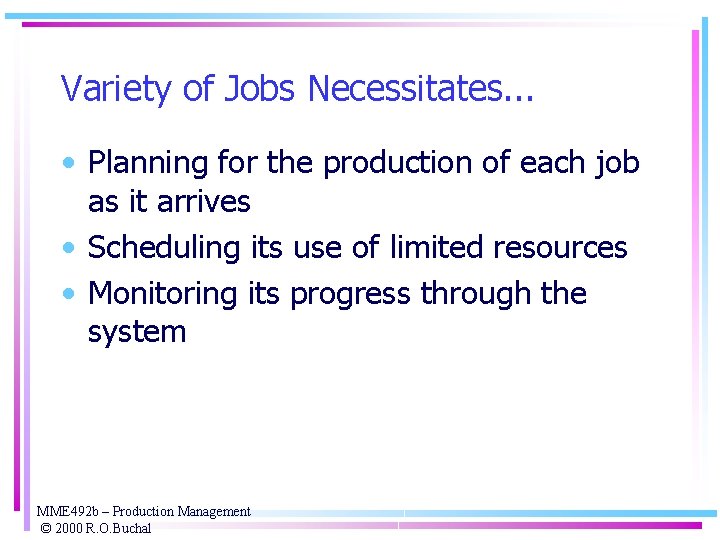 Variety of Jobs Necessitates...

• Planning for the production of each job as it arrives
• Scheduling its use of limited resources
• Monitoring its progress through the system

MME492b – Production Management
© 2000 R.O.Buchal